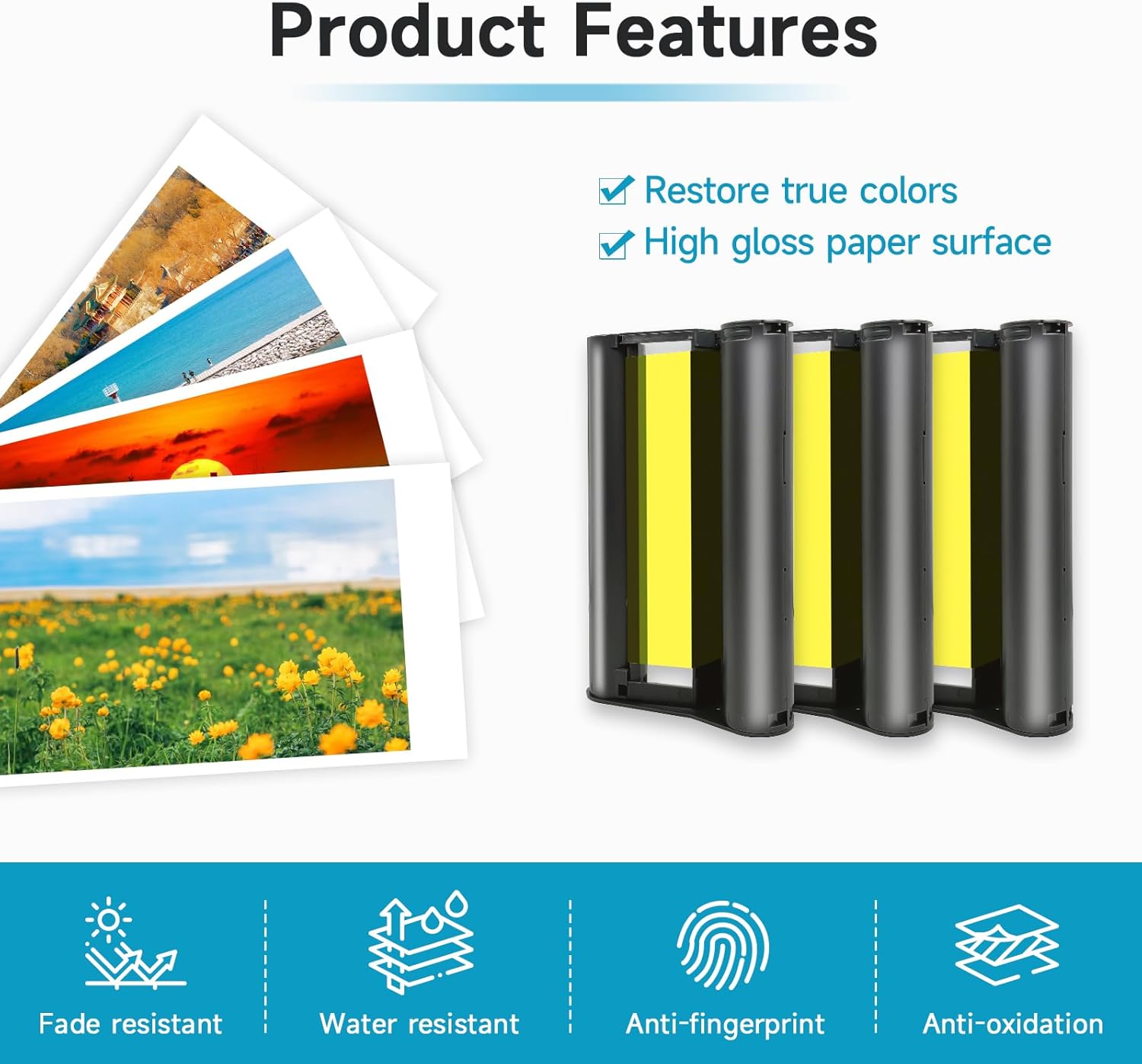 Product Features

Restore true colors
High gloss paper surface

Fade resistant
Water resistant
Anti-fingerprint
Anti-oxidation